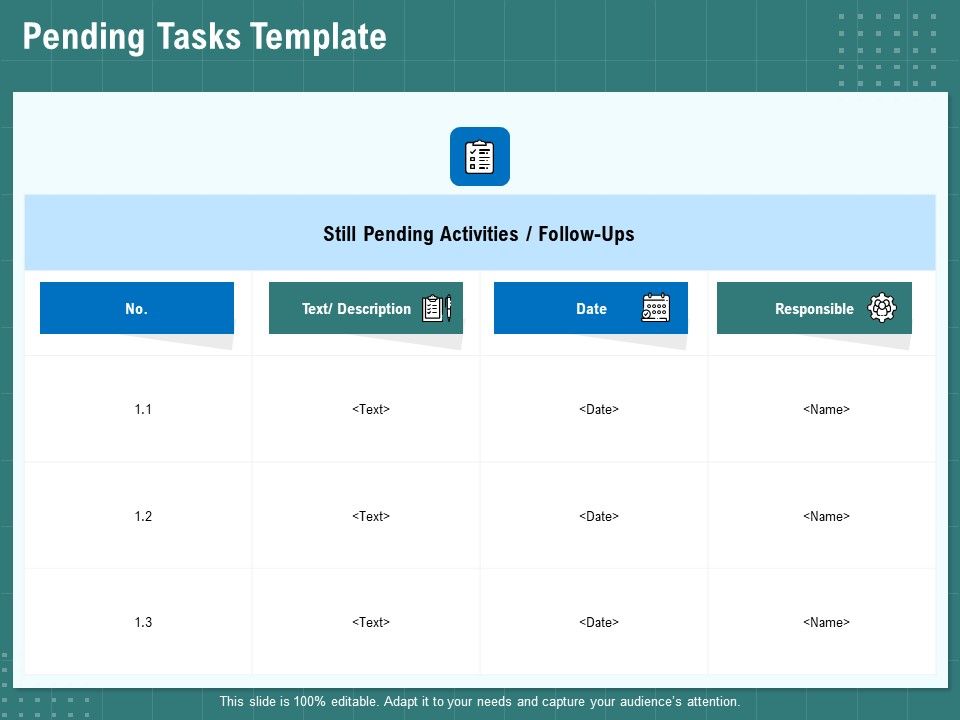 Pending Tasks Template

Still Pending Activities / Follow-Ups

| No. | Text/ Description | Date | Responsible |
|---|---|---|---|
| 1.1 | <Text> | <Date> | <Name> |
| 1.2 | <Text> | <Date> | <Name> |
| 1.3 | <Text> | <Date> | <Name> |

This slide is 100% editable. Adapt it to your needs and capture your audience's attention.